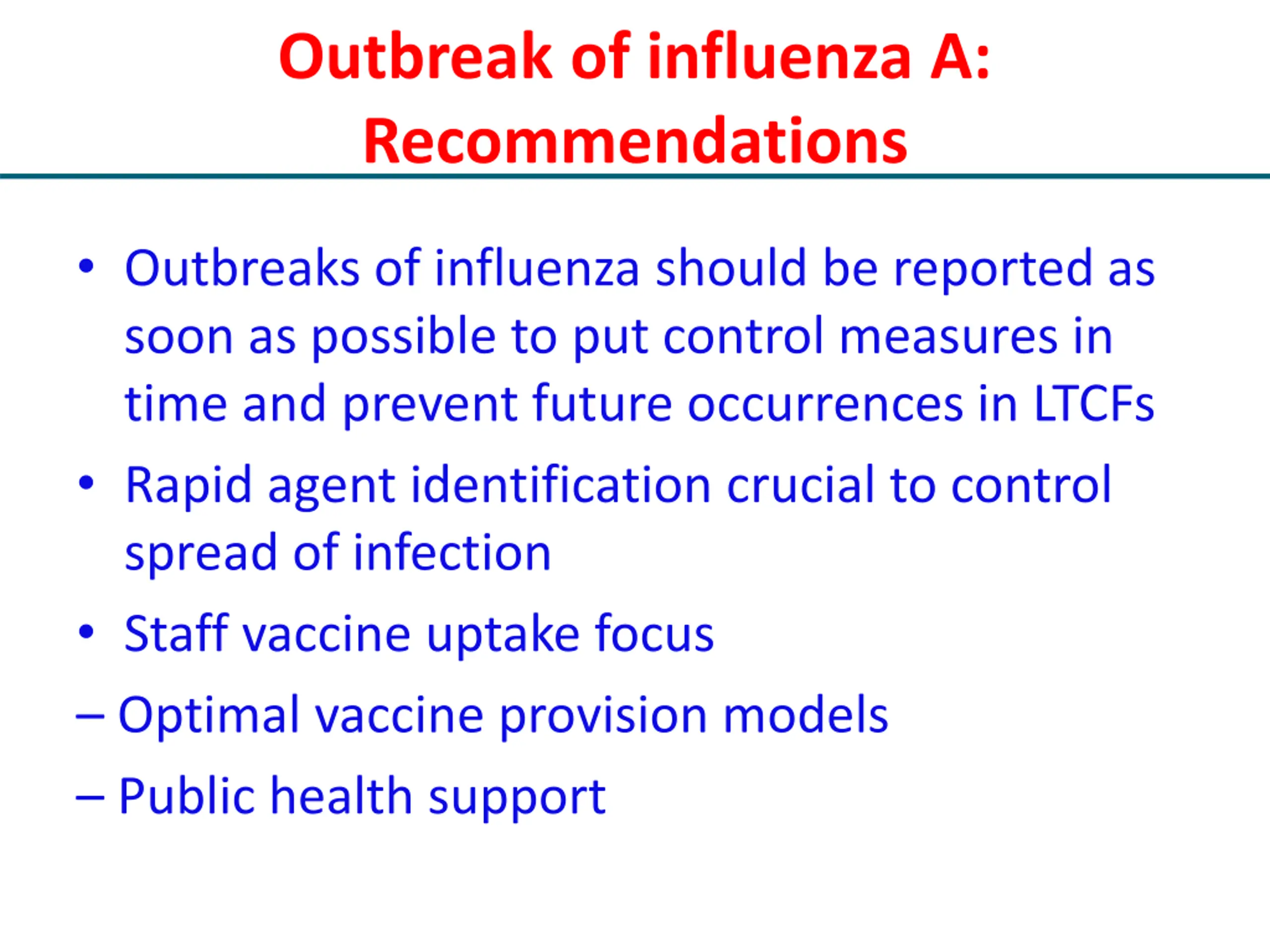 Outbreak of influenza A: Recommendations

• Outbreaks of influenza should be reported as soon as possible to put control measures in time and prevent future occurrences in LTCFs

• Rapid agent identification crucial to control spread of infection

• Staff vaccine uptake focus

– Optimal vaccine provision models

– Public health support